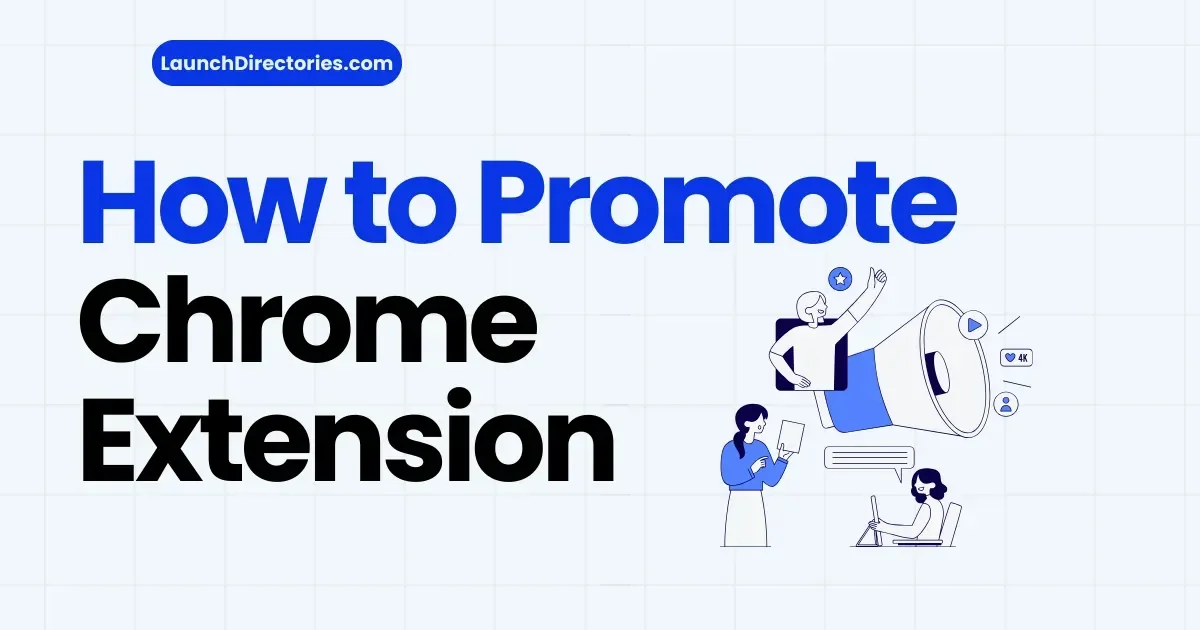 LaunchDirectories.com

How to Promote Chrome Extension

4K